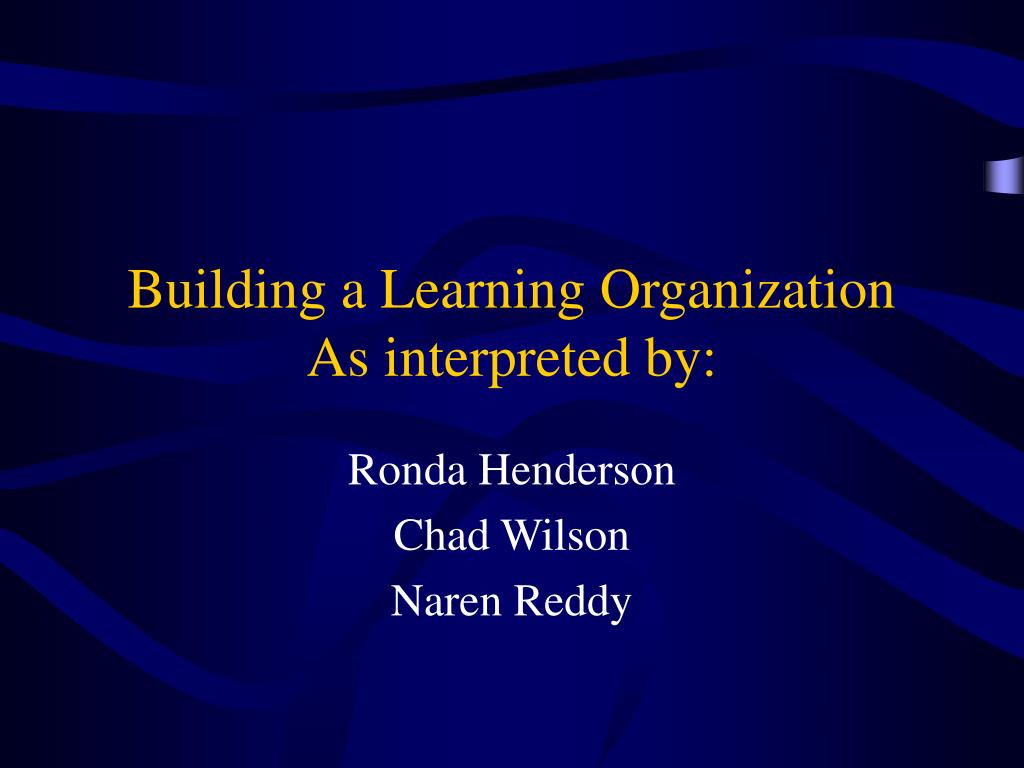 Building a Learning Organization
As interpreted by:

Ronda Henderson
Chad Wilson
Naren Reddy